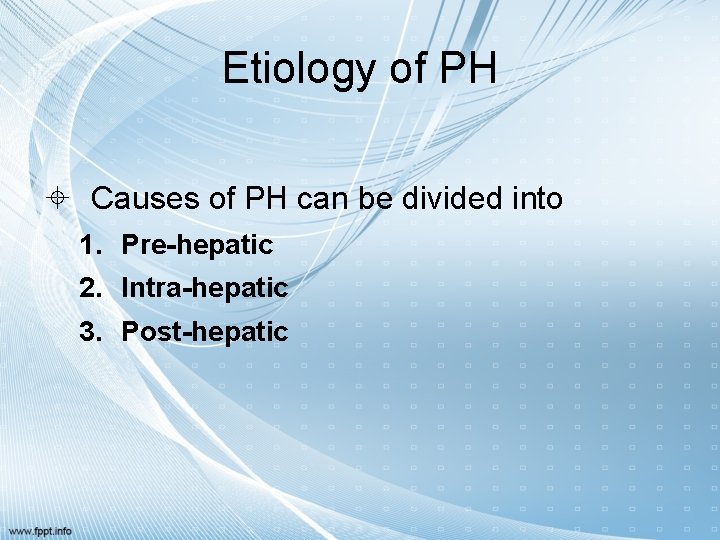 Etiology of PH

Causes of PH can be divided into

1. Pre-hepatic
2. Intra-hepatic
3. Post-hepatic

www.fppt.info